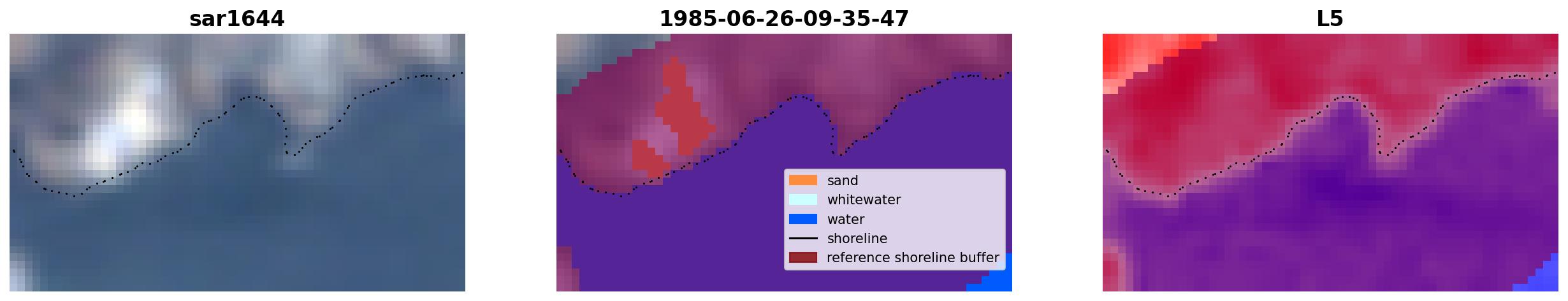 sar1644

1985-06-26-09-35-47

sand
whitewater
water
shoreline
reference shoreline buffer

L5